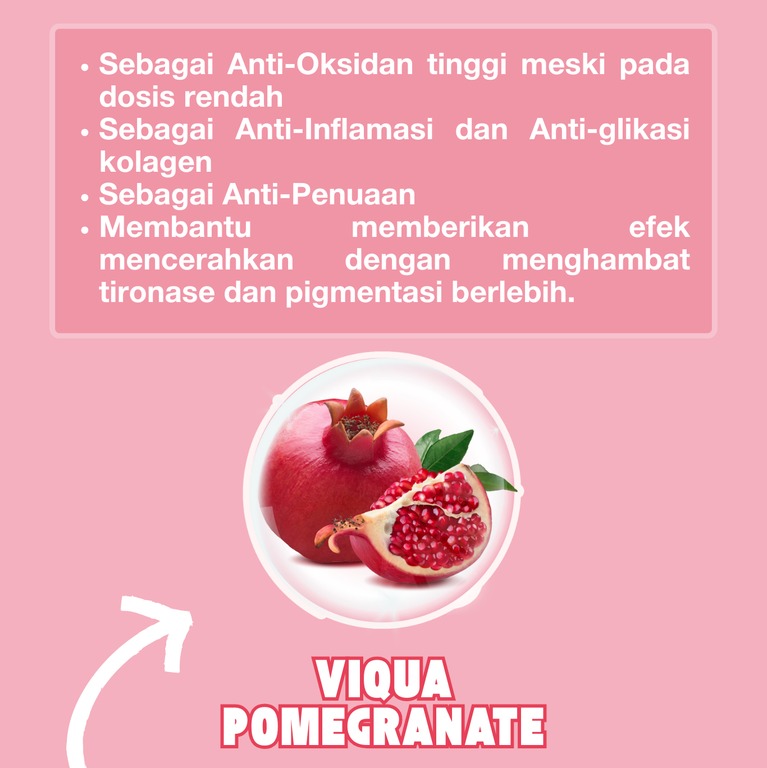 • Sebagai Anti-Oksidan tinggi meski pada dosis rendah
• Sebagai Anti-Inflamasi dan Anti-glikasi kolagen
• Sebagai Anti-Penuaan
• Membantu memberikan efek mencerahkan dengan menghambat tironase dan pigmentasi berlebih.

VIQUA POMEGRANATE